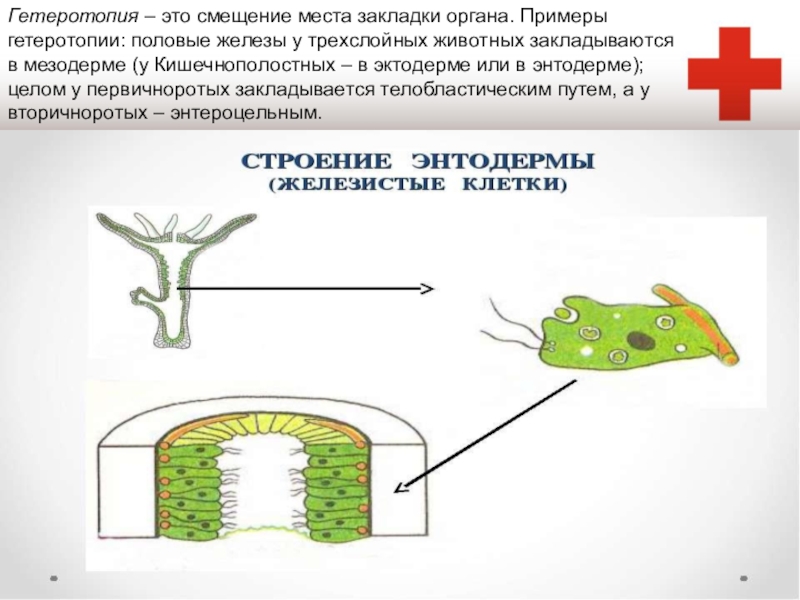 Гетеротопия – это смещение места закладки органа. Примеры гетеротопии: половые железы у трехслойных животных закладываются в мезодерме (у Кишечнополостных – в эктодерме или в энтодерме); целом у первичноротых закладывается телобластическим путем, а у вторичноротых – энтероцельным.

СТРОЕНИЕ ЭНТОДЕРМЫ
(ЖЕЛЕЗИСТЫЕ КЛЕТКИ)